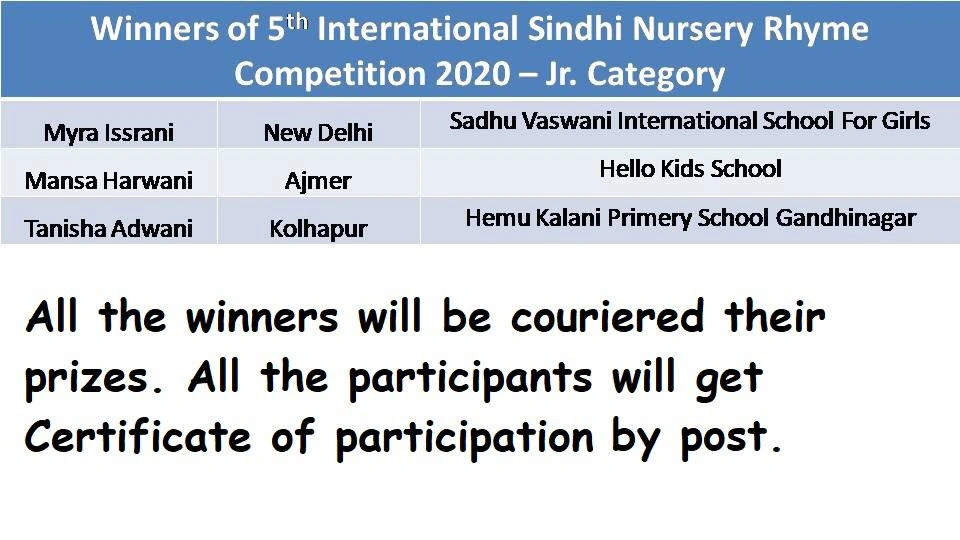 Winners of 5$^{th}$ International Sindhi Nursery Rhyme Competition 2020 – Jr. Category

| Myra Issrani | New Delhi | Sadhu Vaswani International School For Girls |
|---|---|---|
| Mansa Harwani | Ajmer | Hello Kids School |
| Tanisha Adwani | Kolhapur | Hemu Kalani Primery School Gandhinagar |

All the winners will be couriered their prizes. All the participants will get Certificate of participation by post.